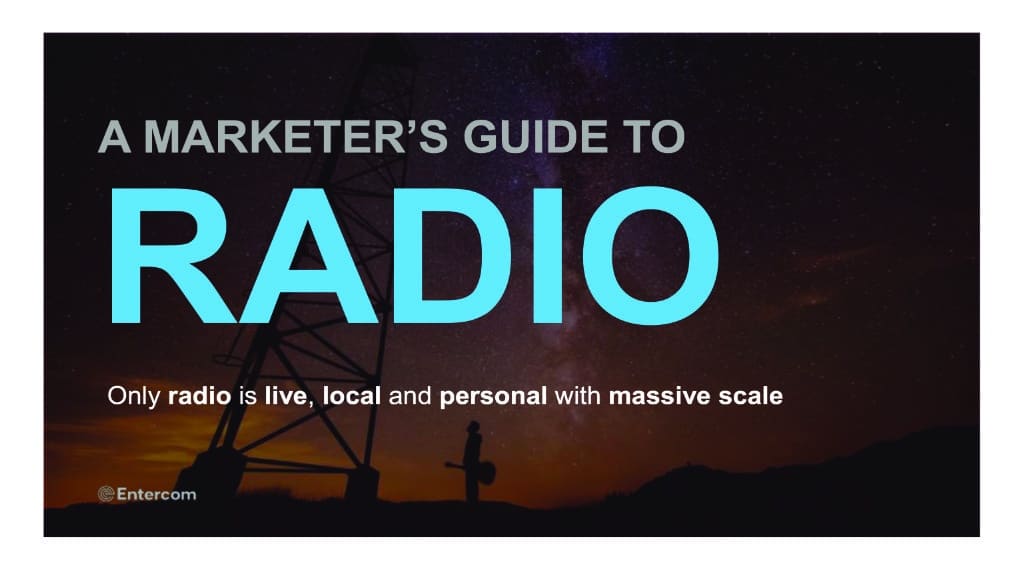 A MARKETER'S GUIDE TO

RADIO

Only radio is live, local and personal with massive scale

Entercom